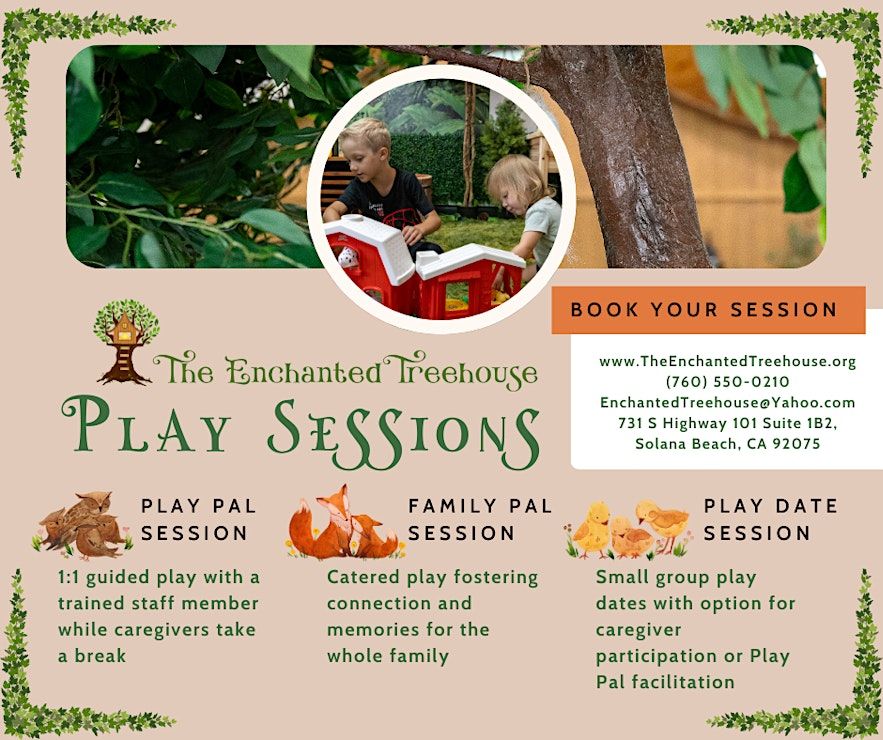 BOOK YOUR SESSION

www.TheEnchantedTreehouse.org
(760) 550-0210
EnchantedTreehouse@Yahoo.com
731 S Highway 101 Suite 1B2,
Solana Beach, CA 92075

The Enchanted Treehouse
PLAY SESSIONS

PLAY PAL SESSION

1:1 guided play with a trained staff member while caregivers take a break

FAMILY PAL SESSION

Catered play fostering connection and memories for the whole family

PLAY DATE SESSION

Small group play dates with option for caregiver participation or Play Pal facilitation